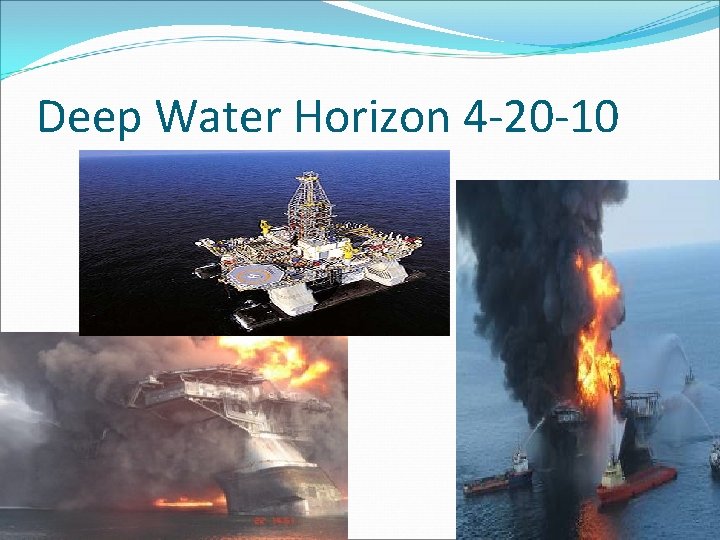 Deep Water Horizon 4-20-10